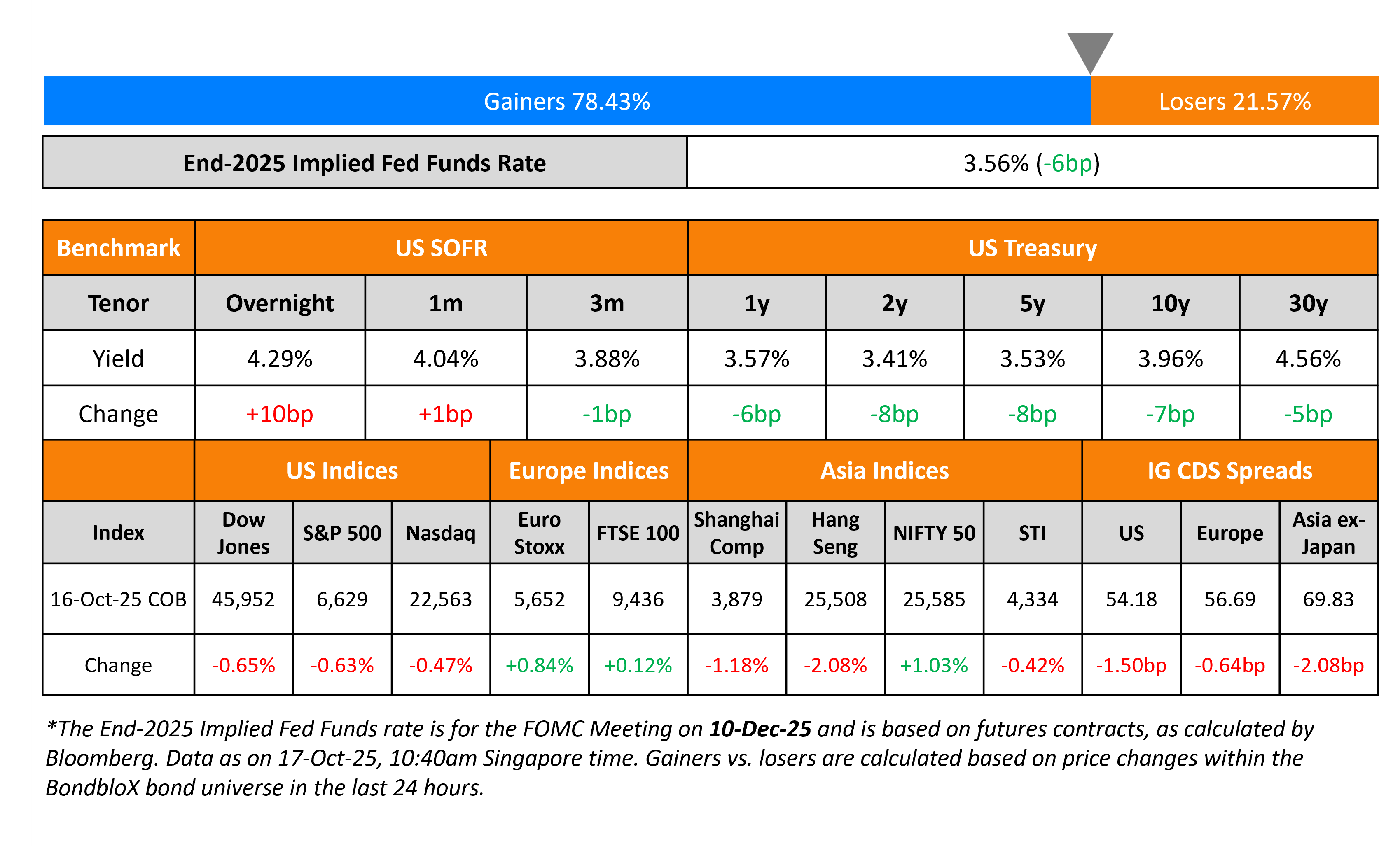 Gainers 78.43%

Losers 21.57%

| End-2025 Implied Fed Funds Rate | 3.56% (-6bp) |
|---|---|

| Benchmark | US SOFR | | | US Treasury | | | | |
|---|---|---|---|---|---|---|---|---|
| Tenor | Overnight | 1m | 3m | 1y | 2y | 5y | 10y | 30y |
| Yield | 4.29% | 4.04% | 3.88% | 3.57% | 3.41% | 3.53% | 3.96% | 4.56% |
| Change | +10bp | +1bp | -1bp | -6bp | -8bp | -8bp | -7bp | -5bp |

| | US Indices | | | Europe Indices | | Asia Indices | | | | IG CDS Spreads | | |
|---|---|---|---|---|---|---|---|---|---|---|---|---|
| Index | Dow Jones | S&P 500 | Nasdaq | Euro Stoxx | FTSE 100 | Shanghai Comp | Hang Seng | NIFTY 50 | STI | US | Europe | Asia ex-Japan |
| 16-Oct-25 COB | 45,952 | 6,629 | 22,563 | 5,652 | 9,436 | 3,879 | 25,508 | 25,585 | 4,334 | 54.18 | 56.69 | 69.83 |
| Change | -0.65% | -0.63% | -0.47% | +0.84% | +0.12% | -1.18% | -2.08% | +1.03% | -0.42% | -1.50bp | -0.64bp | -2.08bp |

*The End-2025 Implied Fed Funds rate is for the FOMC Meeting on 10-Dec-25 and is based on futures contracts, as calculated by Bloomberg. Data as on 17-Oct-25, 10:40am Singapore time. Gainers vs. losers are calculated based on price changes within the BondbloX bond universe in the last 24 hours.